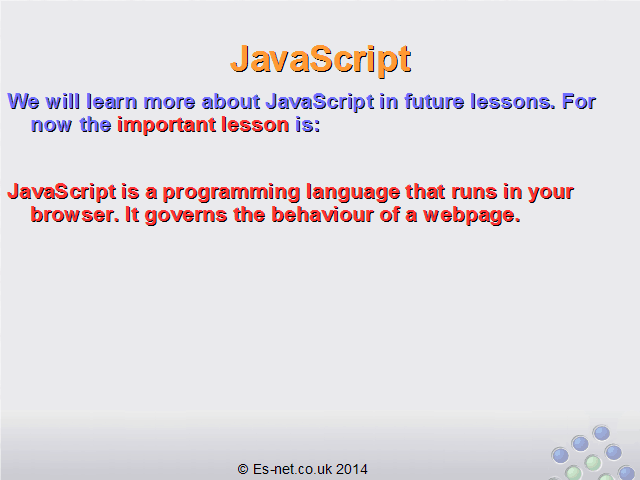 JavaScript

We will learn more about JavaScript in future lessons. For now the important lesson is:

JavaScript is a programming language that runs in your browser. It governs the behaviour of a webpage.

© Es-net.co.uk 2014